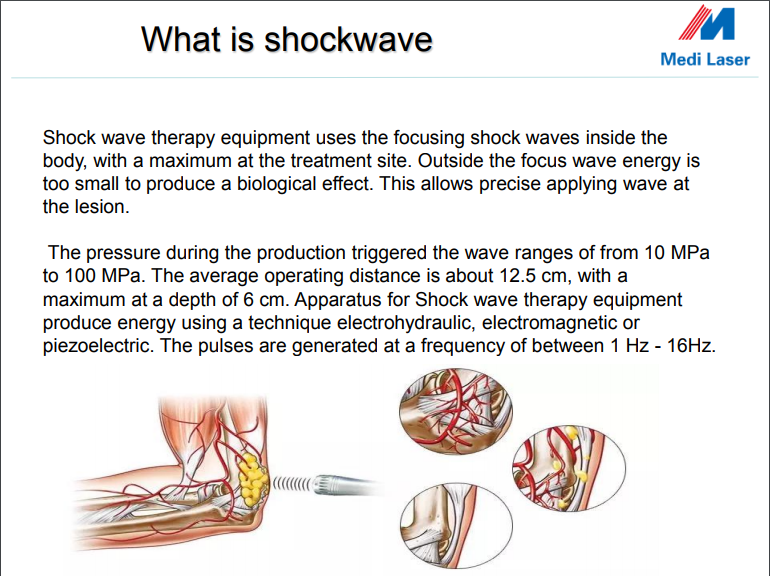 What is shockwave

Medi Laser

Shock wave therapy equipment uses the focusing shock waves inside the body, with a maximum at the treatment site. Outside the focus wave energy is too small to produce a biological effect. This allows precise applying wave at the lesion.

The pressure during the production triggered the wave ranges of from 10 MPa to 100 MPa. The average operating distance is about 12.5 cm, with a maximum at a depth of 6 cm. Apparatus for Shock wave therapy equipment produce energy using a technique electrohydraulic, electromagnetic or piezoelectric. The pulses are generated at a frequency of between 1 Hz - 16Hz.